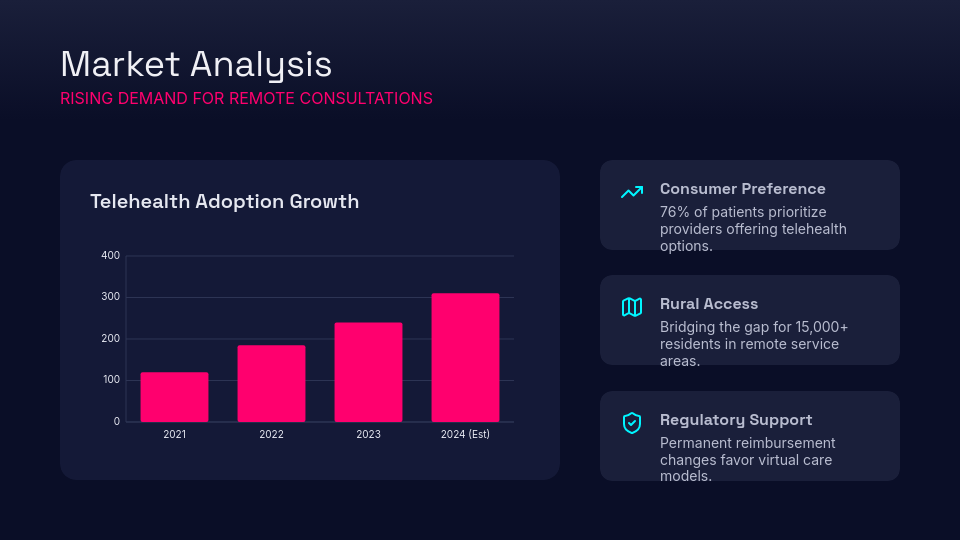 Market Analysis
RISING DEMAND FOR REMOTE CONSULTATIONS

Telehealth Adoption Growth

400
300
200
100
0

2021
2022
2023
2024 (Est)

Consumer Preference
76% of patients prioritize providers offering telehealth options.

Rural Access
Bridging the gap for 15,000+ residents in remote service areas.

Regulatory Support
Permanent reimbursement changes favor virtual care models.